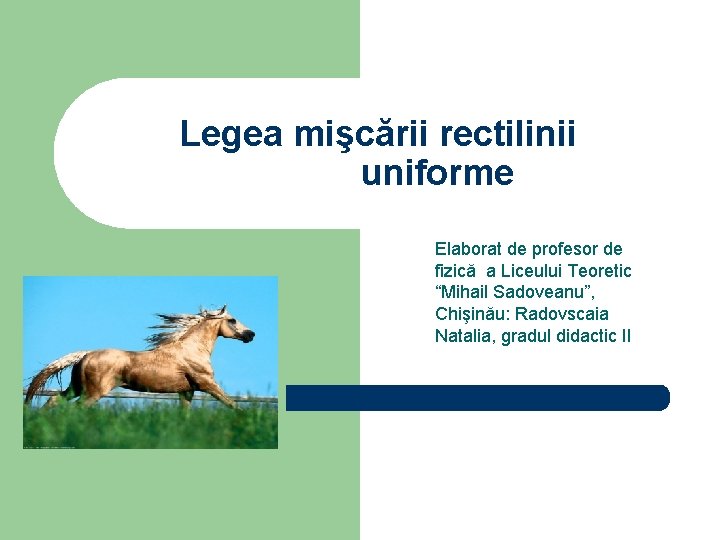 Legea mişcării rectilinii uniforme

Elaborat de profesor de fizică a Liceului Teoretic “Mihail Sadoveanu”, Chişinău: Radovscaia Natalia, gradul didactic II